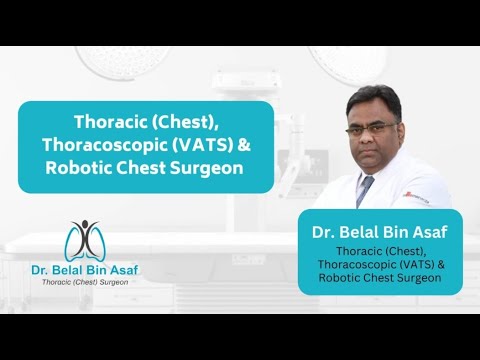 Thoracic (Chest), Thoracoscopic (VATS) & Robotic Chest Surgeon

Dr. Belal Bin Asaf
Thoracic (Chest) Surgeon

Dr. Belal Bin Asaf
Thoracic (Chest), Thoracoscopic (VATS) & Robotic Chest Surgeon